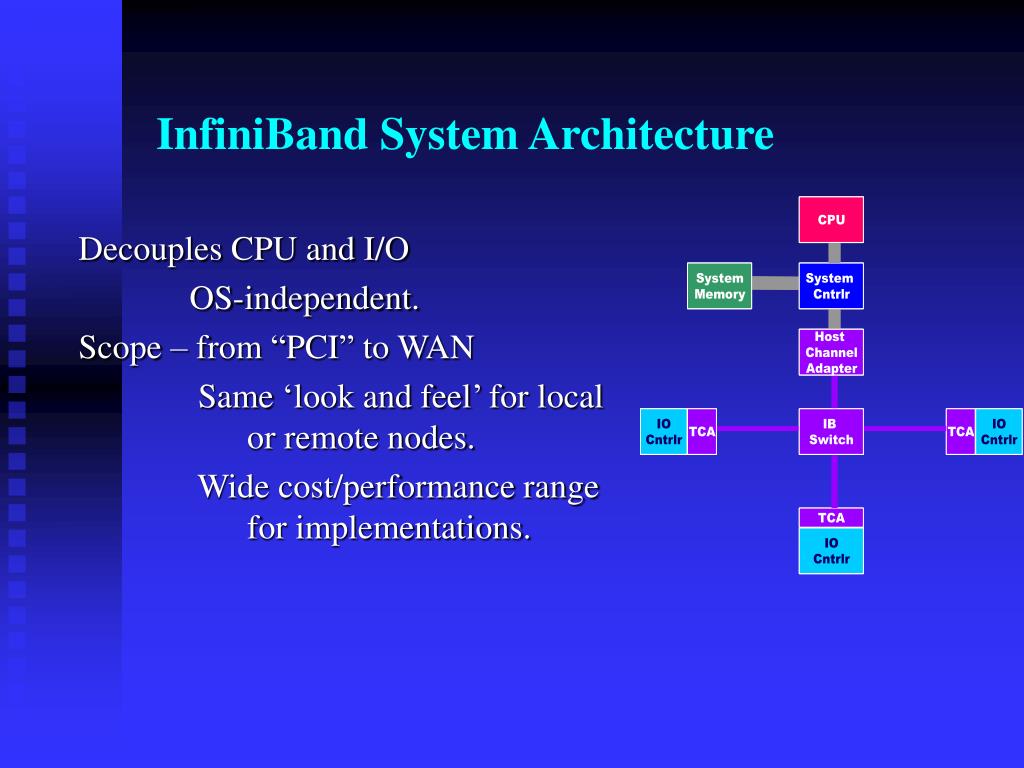 InfiniBand System Architecture

Decouples CPU and I/O

OS-independent.

Scope – from “PCI” to WAN

Same ‘look and feel’ for local or remote nodes.

Wide cost/performance range for implementations.

CPU

System Memory

System Cntrlr

Host Channel Adapter

IO Cntrlr

TCA

IB Switch

TCA

IO Cntrlr

TCA

IO Cntrlr